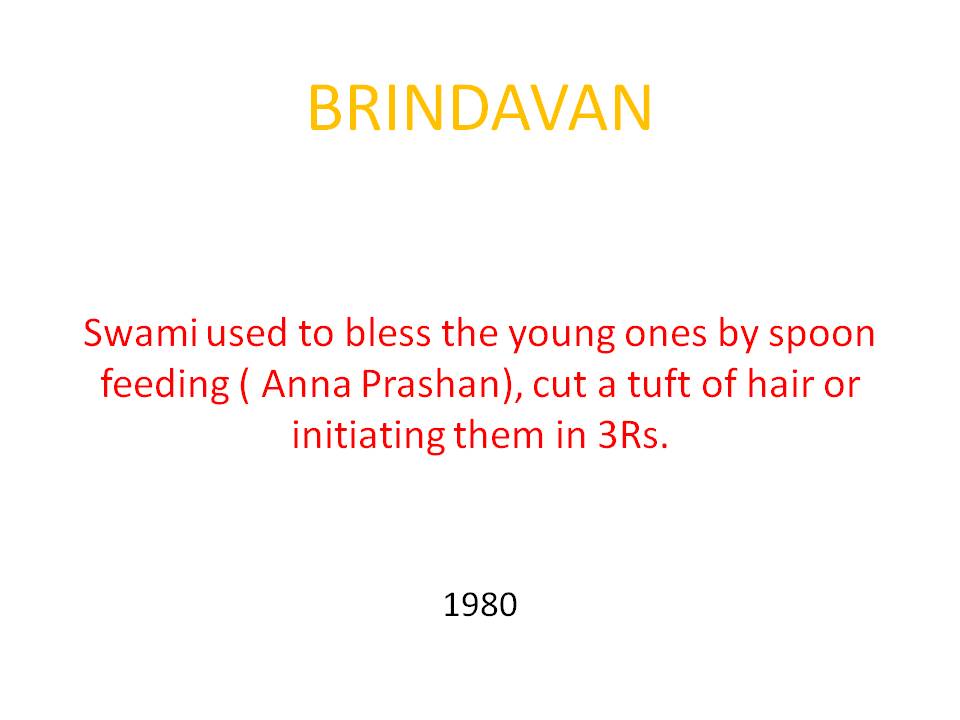 BRINDAVAN

Swami used to bless the young ones by spoon feeding ( Anna Prashan), cut a tuft of hair or initiating them in 3Rs.

1980